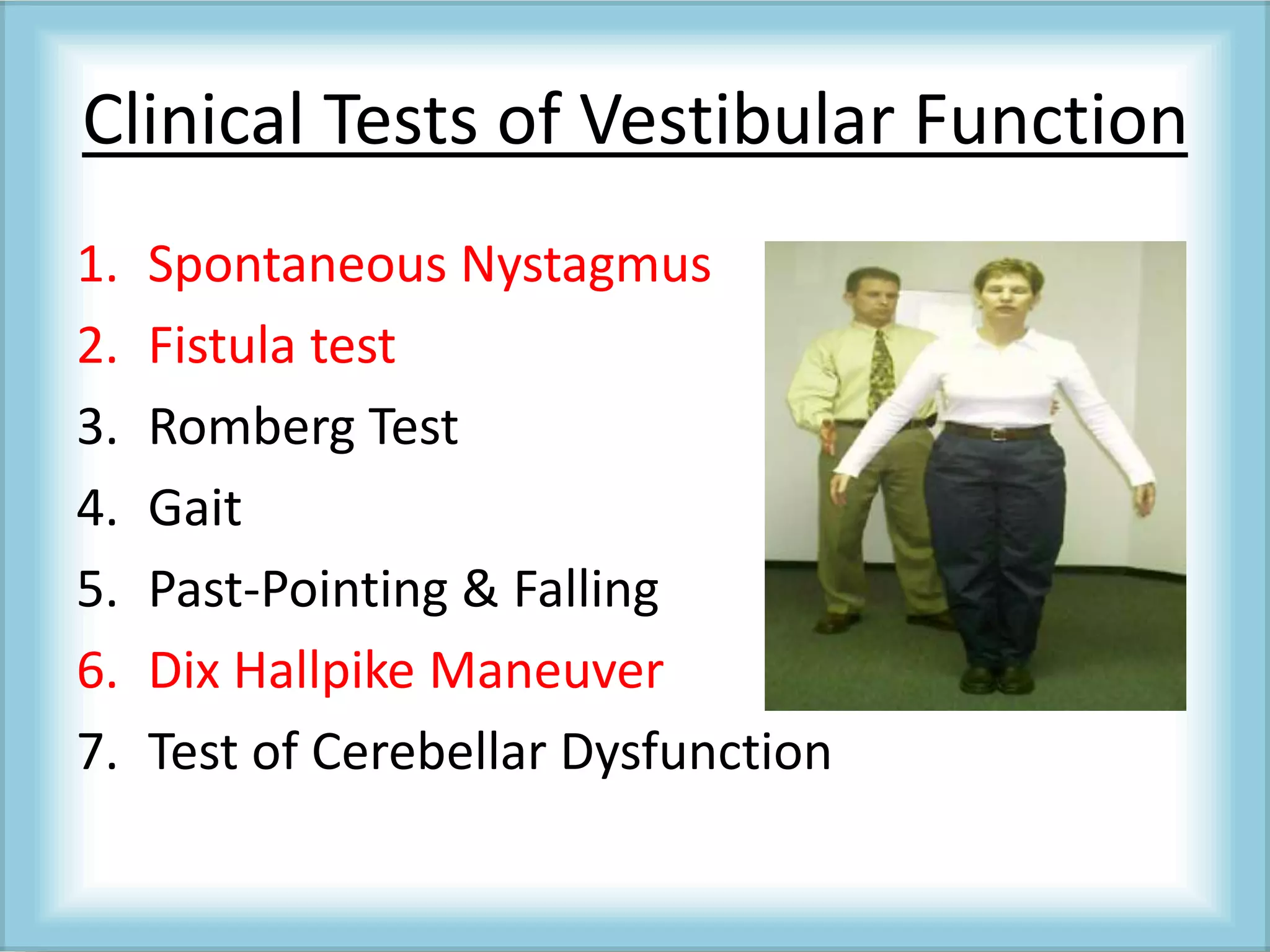 Clinical Tests of Vestibular Function

1. Spontaneous Nystagmus
2. Fistula test
3. Romberg Test
4. Gait
5. Past-Pointing & Falling
6. Dix Hallpike Maneuver
7. Test of Cerebellar Dysfunction